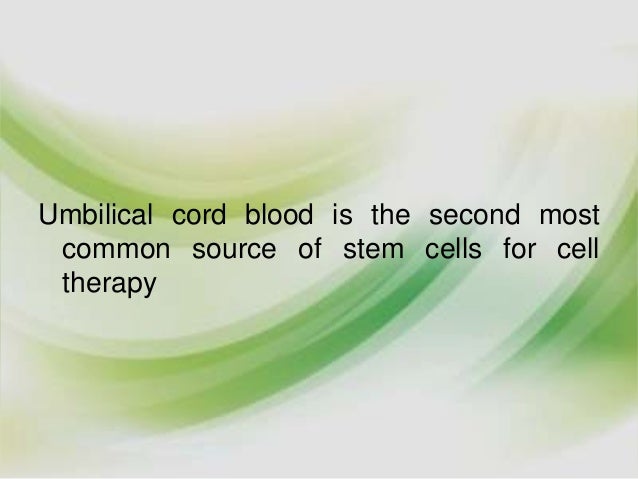 Umbilical cord blood is the second most common source of stem cells for cell therapy